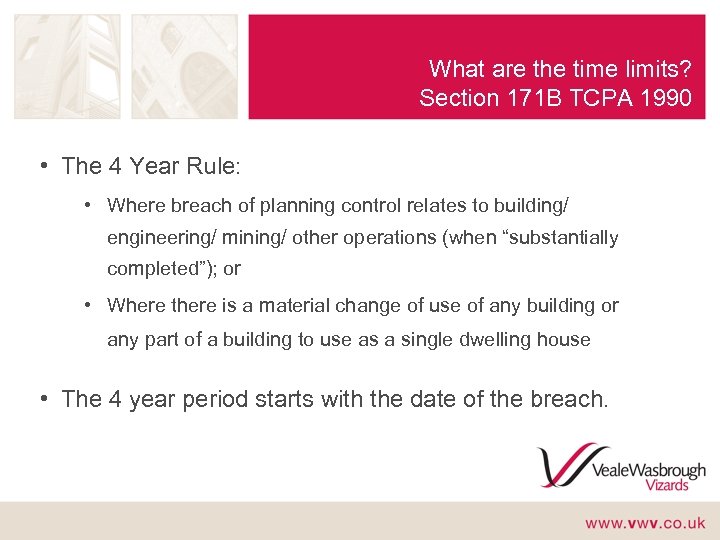 What are the time limits?
Section 171B TCPA 1990

• The 4 Year Rule:

• Where breach of planning control relates to building/ engineering/ mining/ other operations (when “substantially completed”); or

• Where there is a material change of use of any building or any part of a building to use as a single dwelling house

• The 4 year period starts with the date of the breach.

VealeWasbrough Vizards

www.vwv.co.uk